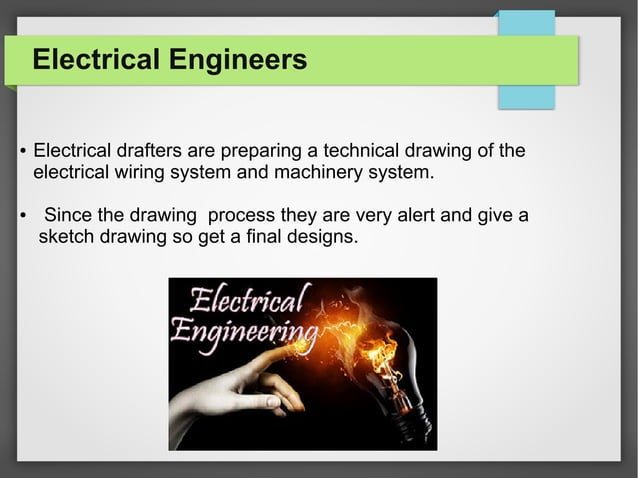 Electrical Engineers

• Electrical drafters are preparing a technical drawing of the electrical wiring system and machinery system.

• Since the drawing process they are very alert and give a sketch drawing so get a final designs.

Electrical Engineering